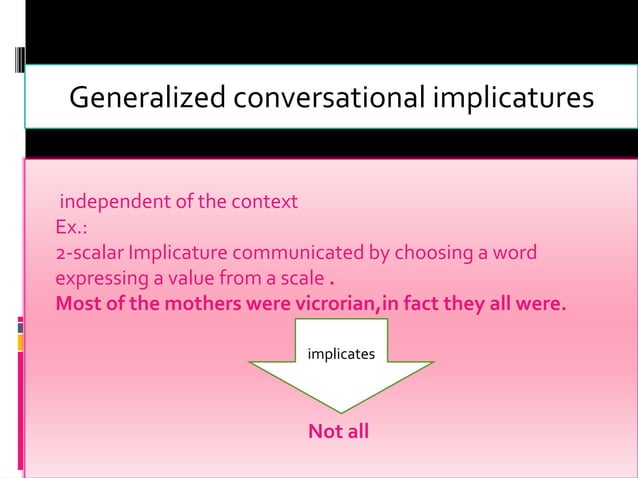 Generalized conversational implicatures

independent of the context
Ex.:
2-scalar Implicature communicated by choosing a word expressing a value from a scale .
Most of the mothers were vicrorian,in fact they all were.

implicates

Not all